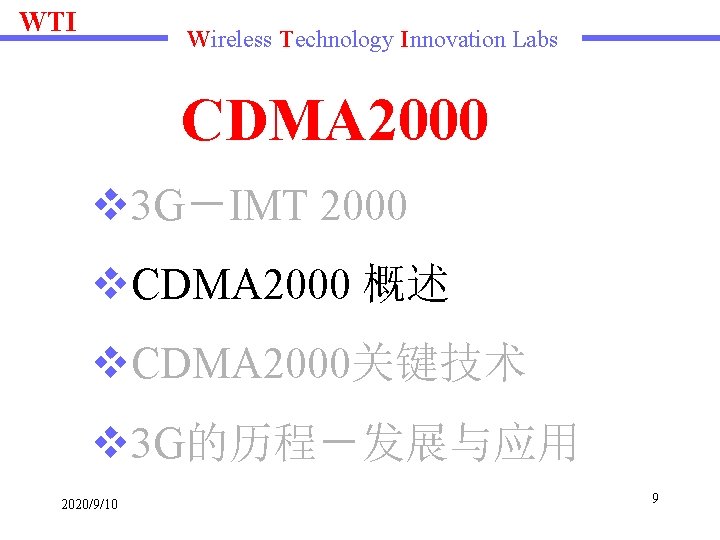 WTI

Wireless Technology Innovation Labs

CDMA2000

❖3G－IMT 2000

❖CDMA2000 概述

❖CDMA2000关键技术

❖3G的历程－发展与应用

2020/9/10

9